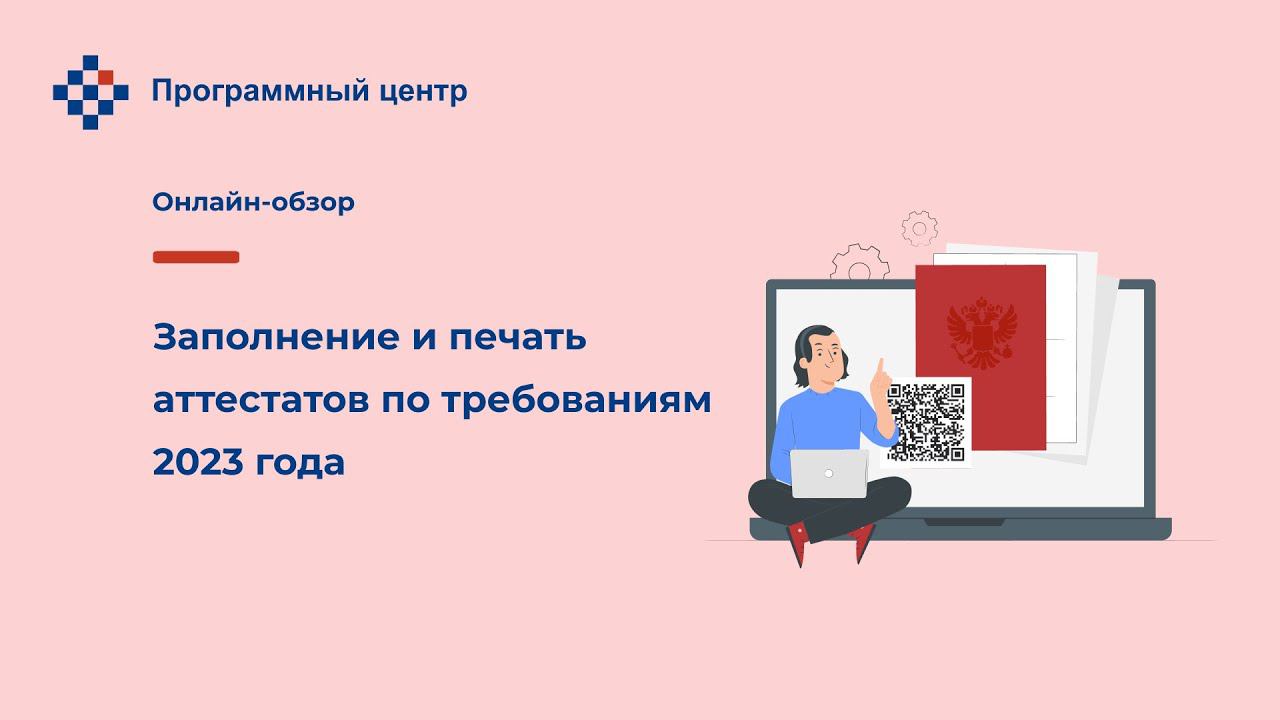 Программный центр

Онлайн-обзор

Заполнение и печать аттестатов по требованиям 2023 года